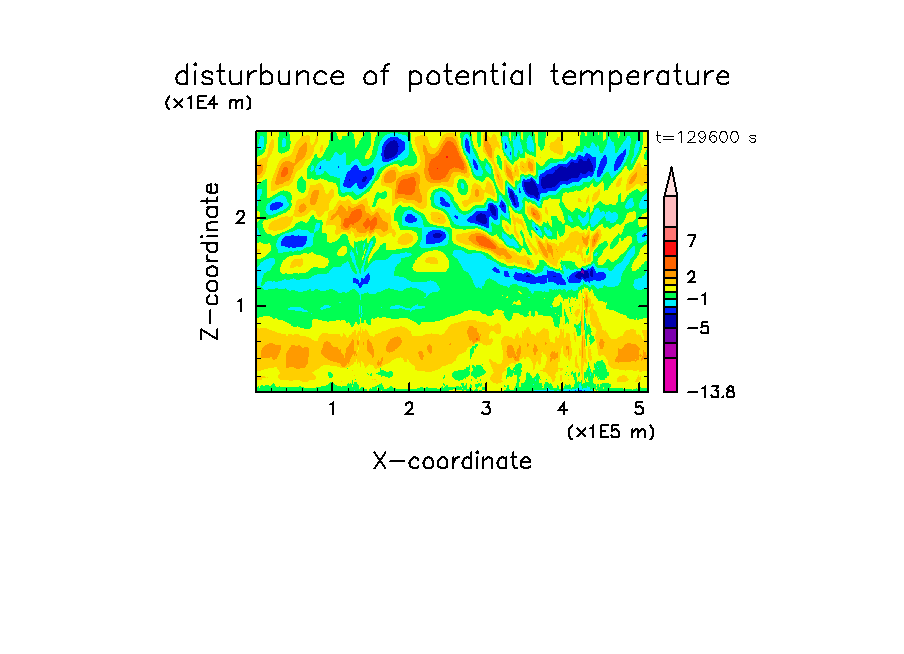 disturbunce of potential temperature
(x1E4 m)
t=129600 s
Z-coordinate
2
1
7
2
−1
−5
−13.8
1 2 3 4 5
(x1E5 m)
X-coordinate